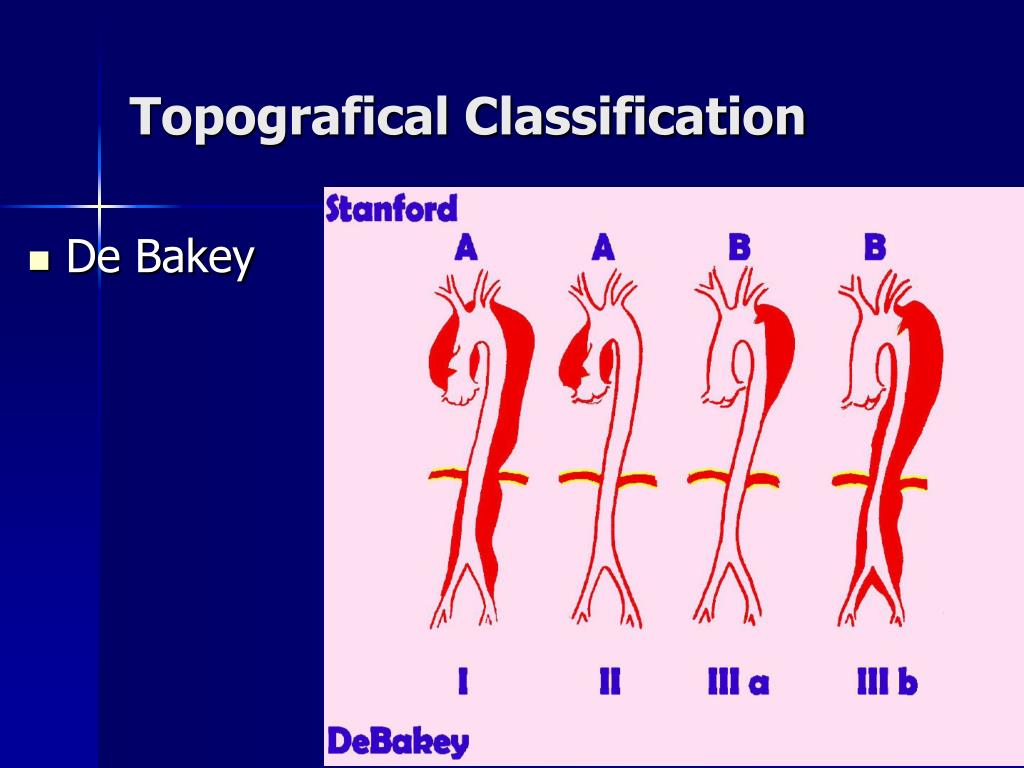 Topografical Classification

De Bakey

Stanford

A A B B

I II III a III b

DeBakey